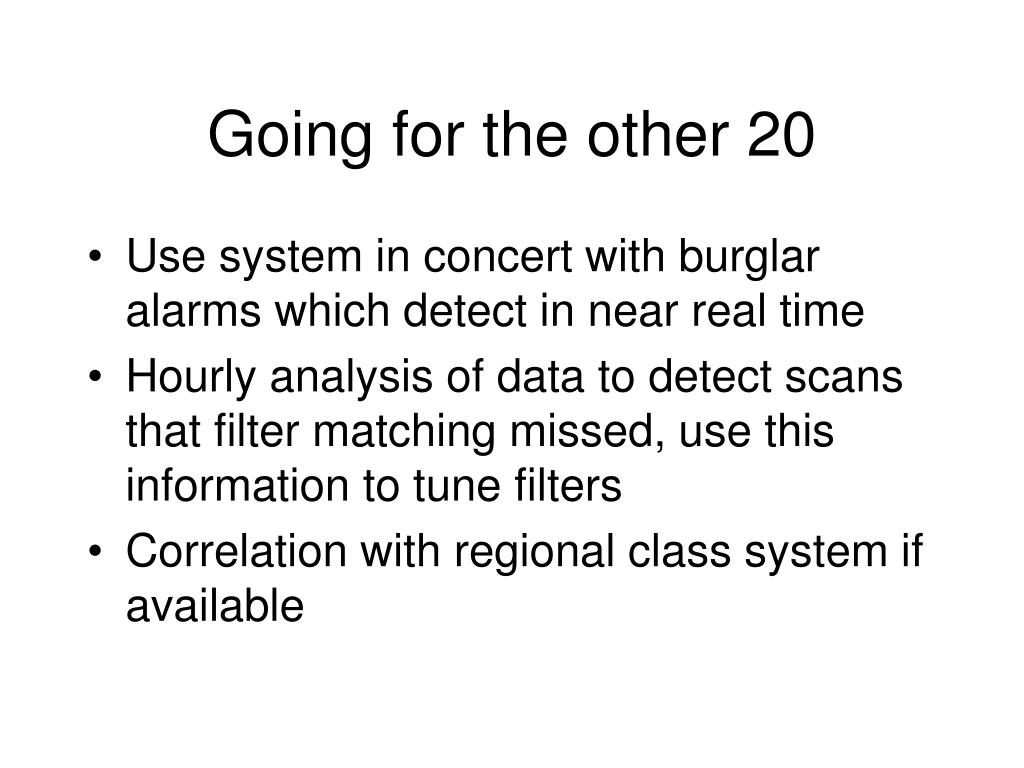 Going for the other 20

• Use system in concert with burglar alarms which detect in near real time
• Hourly analysis of data to detect scans that filter matching missed, use this information to tune filters
• Correlation with regional class system if available